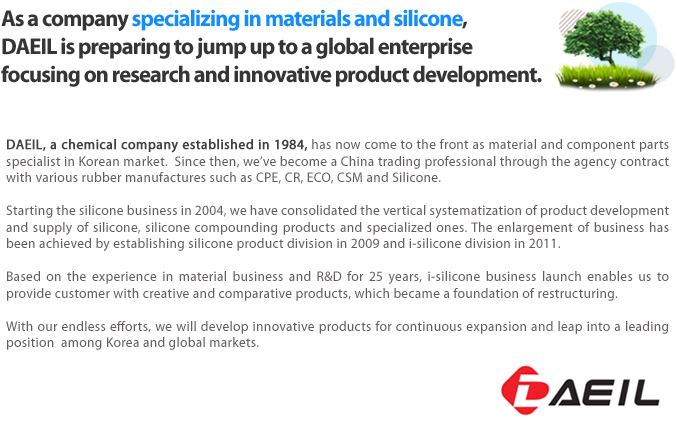 As a company specializing in materials and silicone, DAEIL is preparing to jump up to a global enterprise focusing on research and innovative product development.

DAEIL, a chemical company established in 1984, has now come to the front as material and component parts specialist in Korean market. Since then, we've become a China trading professional through the agency contract with various rubber manufactures such as CPE, CR, ECO, CSM and Silicone.

Starting the silicone business in 2004, we have consolidated the vertical systematization of product development and supply of silicone, silicone compounding products and specialized ones. The enlargement of business has been achieved by establishing silicone product division in 2009 and i-silicone division in 2011.

Based on the experience in material business and R&D for 25 years, i-silicone business launch enables us to provide customer with creative and comparative products, which became a foundation of restructuring.

With our endless efforts, we will develop innovative products for continuous expansion and leap into a leading position among Korea and global markets.

DAEIL